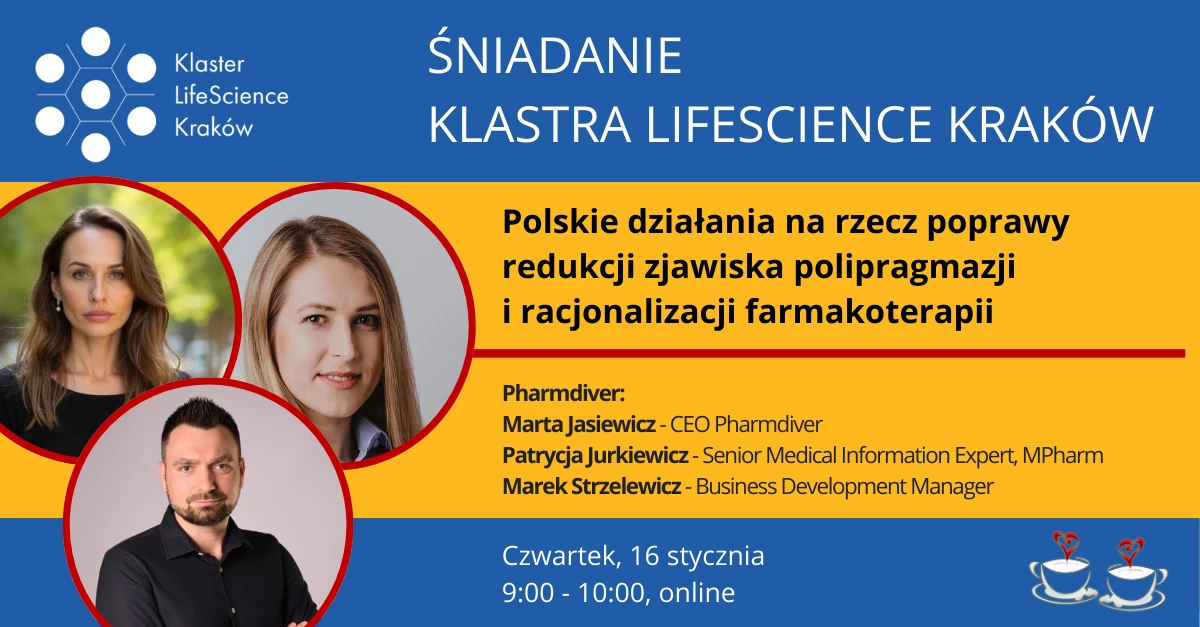 Klaster LifeScience Kraków

ŚNIADANIE
KLASTRA LIFESCIENCE KRAKÓW

Polskie działania na rzecz poprawy redukcji zjawiska polipragmazji i racjonalizacji farmakoterapii

Pharmdiver:
Marta Jasiewicz - CEO Pharmdiver
Patrycja Jurkiewicz - Senior Medical Information Expert, MPharm
Marek Strzelewicz - Business Development Manager

Czwartek, 16 stycznia
9:00 - 10:00, online